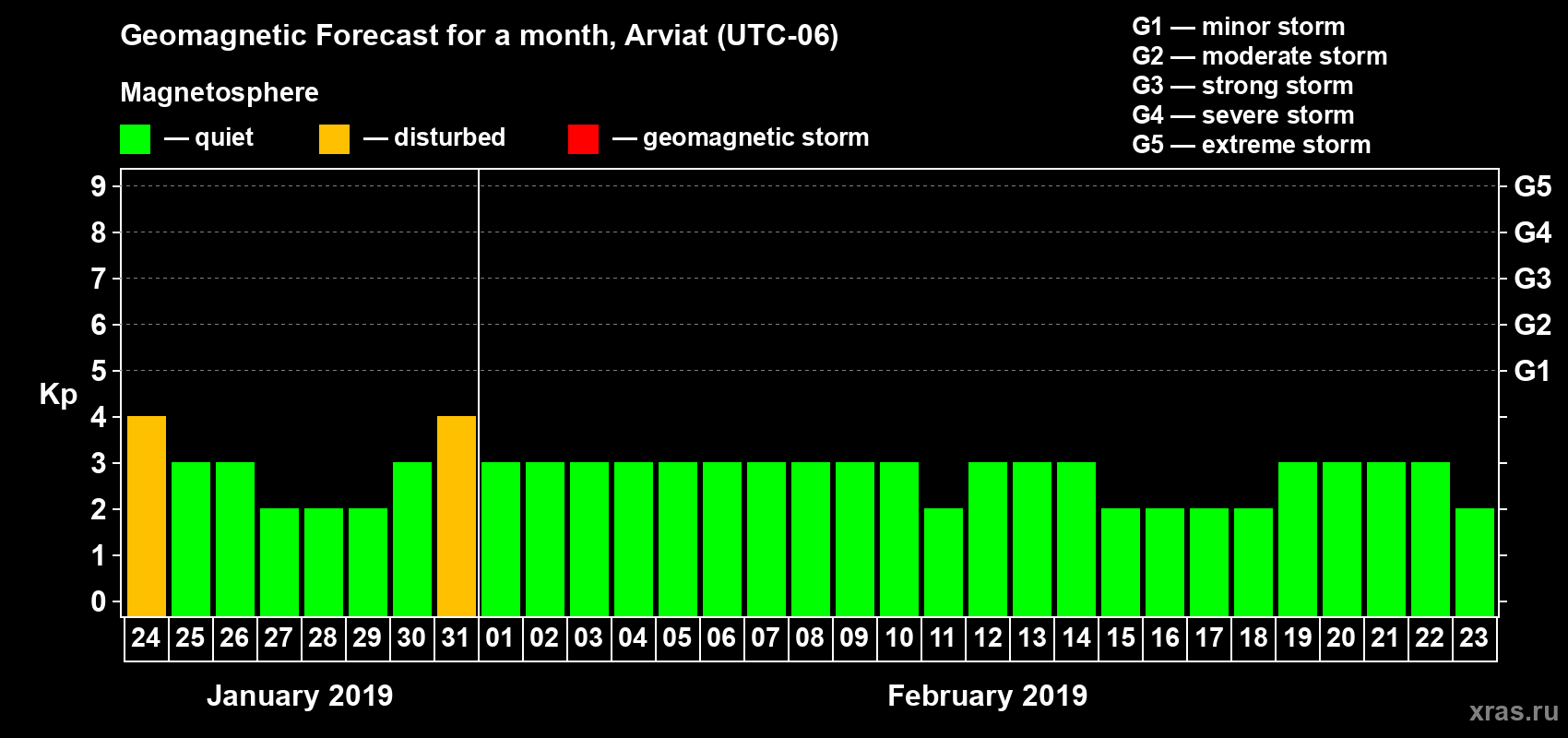 Geomagnetic Forecast for a month, Arviat (UTC-06)

Magnetosphere

— quiet — disturbed — geomagnetic storm

G1 — minor storm
G2 — moderate storm
G3 — strong storm
G4 — severe storm
G5 — extreme storm

Kp

9 8 7 6 5 4 3 2 1 0

G5 G4 G3 G2 G1

24 25 26 27 28 29 30 31 01 02 03 04 05 06 07 08 09 10 11 12 13 14 15 16 17 18 19 20 21 22 23

January 2019

February 2019

xras.ru